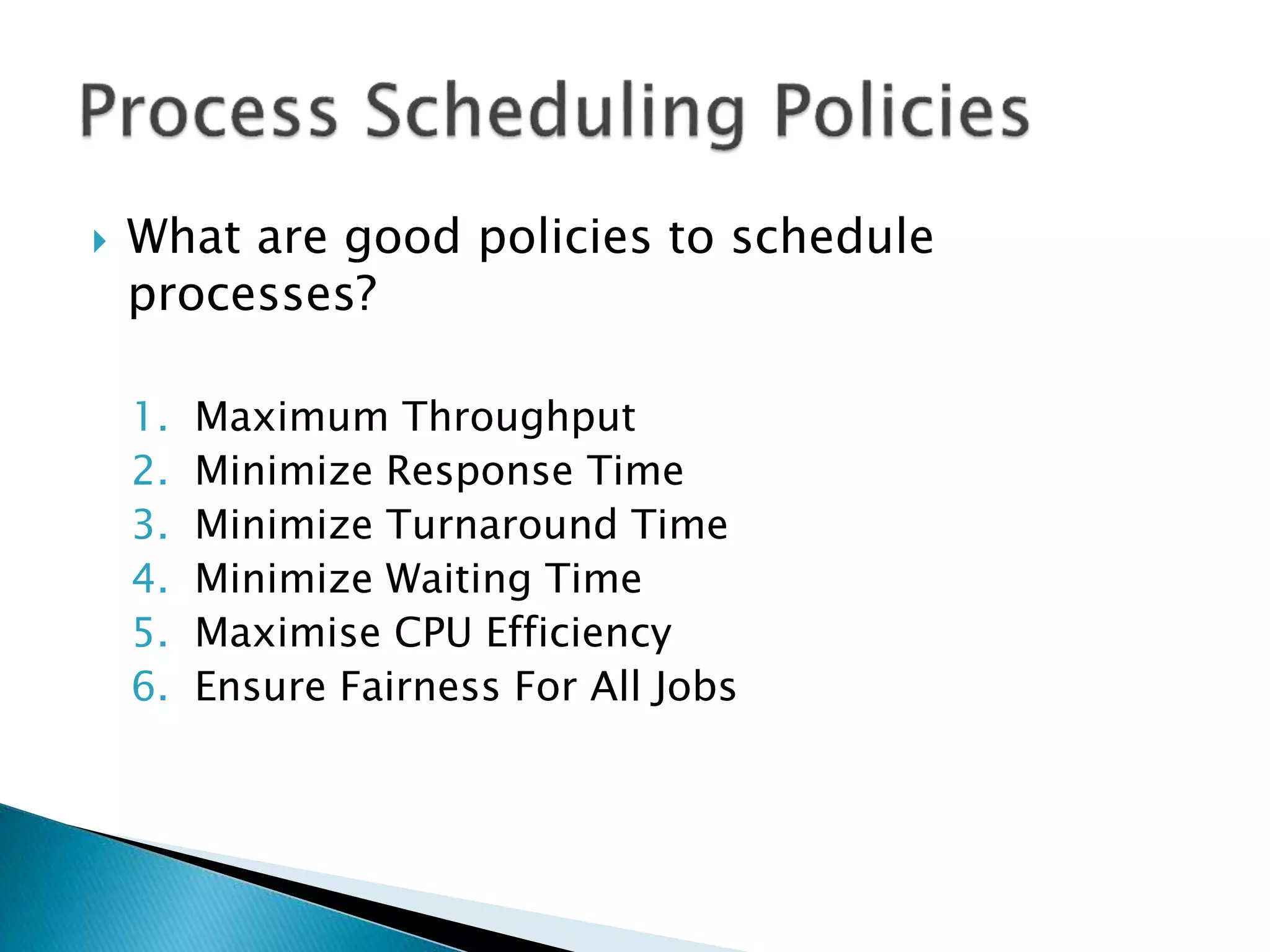 Process Scheduling Policies

What are good policies to schedule processes?

1. Maximum Throughput
2. Minimize Response Time
3. Minimize Turnaround Time
4. Minimize Waiting Time
5. Maximise CPU Efficiency
6. Ensure Fairness For All Jobs